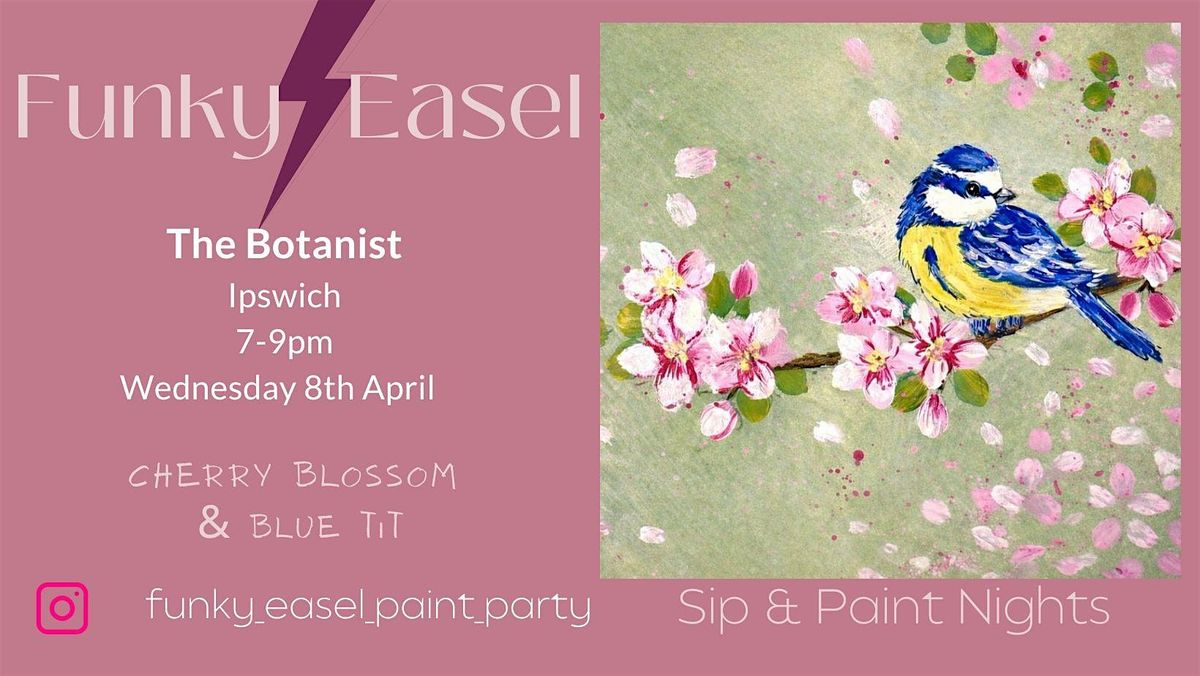 Funky Easel

The Botanist
Ipswich
7-9pm
Wednesday 8th April

CHERRY BLOSSOM
& BLUE TIT

funky_easel_paint_party

Sip & Paint Nights